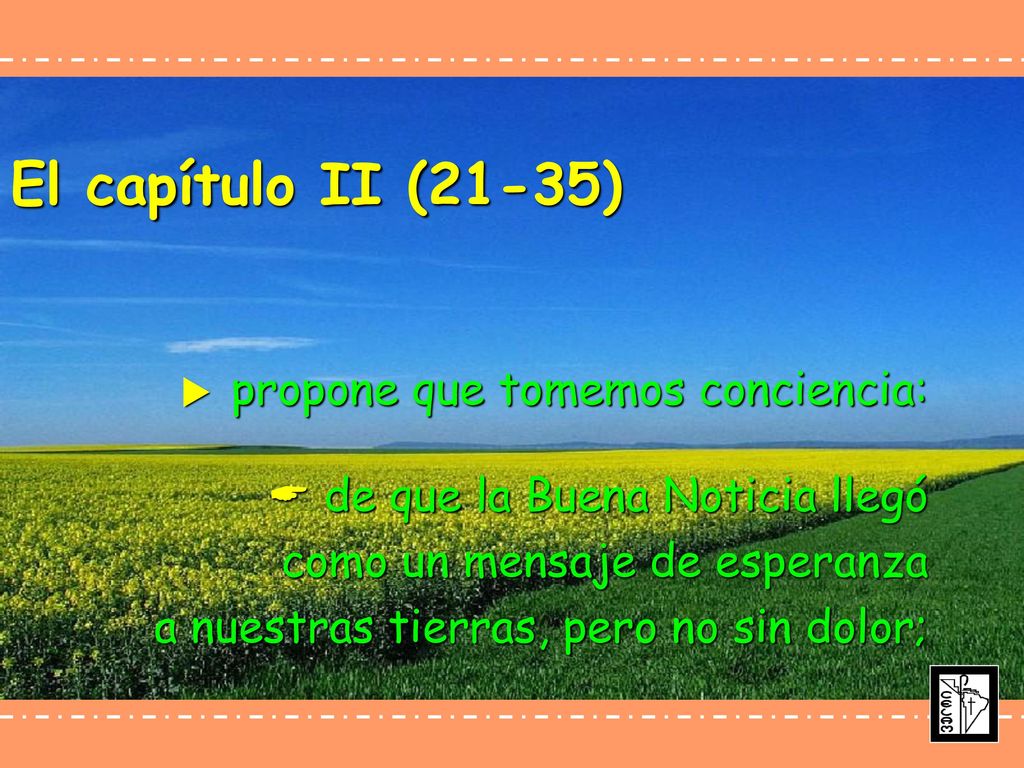 El capítulo II (21-35)

propone que tomemos conciencia:

de que la Buena Noticia llegó como un mensaje de esperanza a nuestras tierras, pero no sin dolor;

CELAM